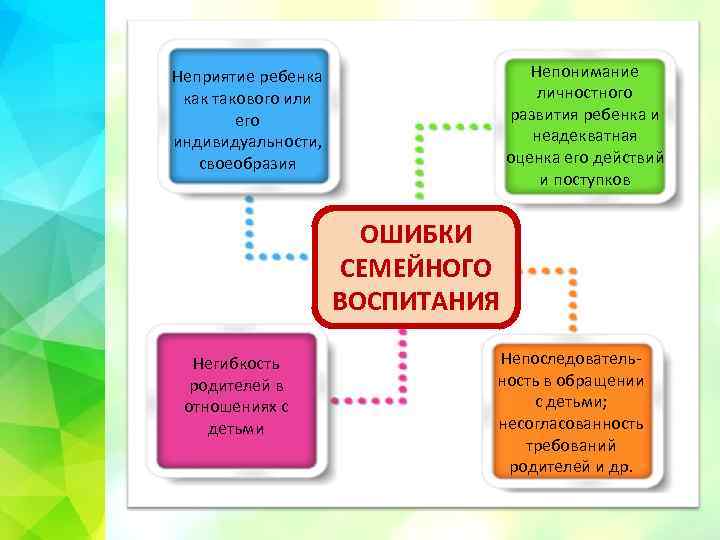 Неприятие ребенка как такового или его индивидуальности, своеобразия

Непонимание личностного развития ребенка и неадекватная оценка его действий и поступков

ОШИБКИ СЕМЕЙНОГО ВОСПИТАНИЯ

Негибкость родителей в отношениях с детьми

Непоследовательность в обращении с детьми; несогласованность требований родителей и др.